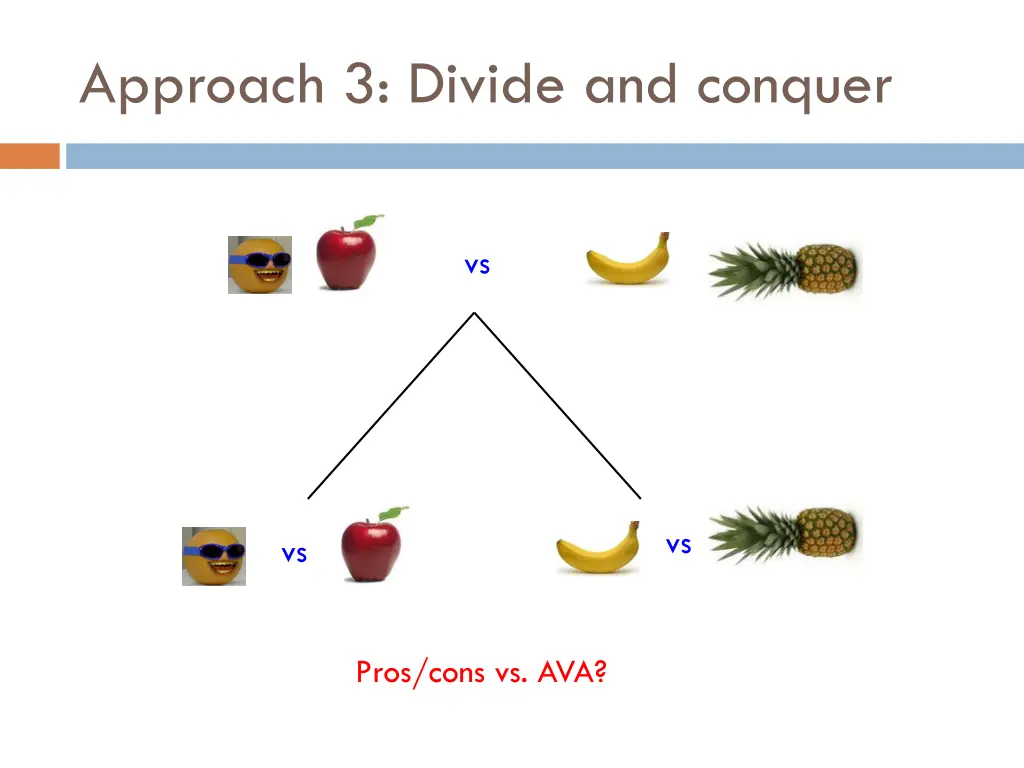 Approach 3: Divide and conquer

vs

vs

vs

Pros/cons vs. AVA?